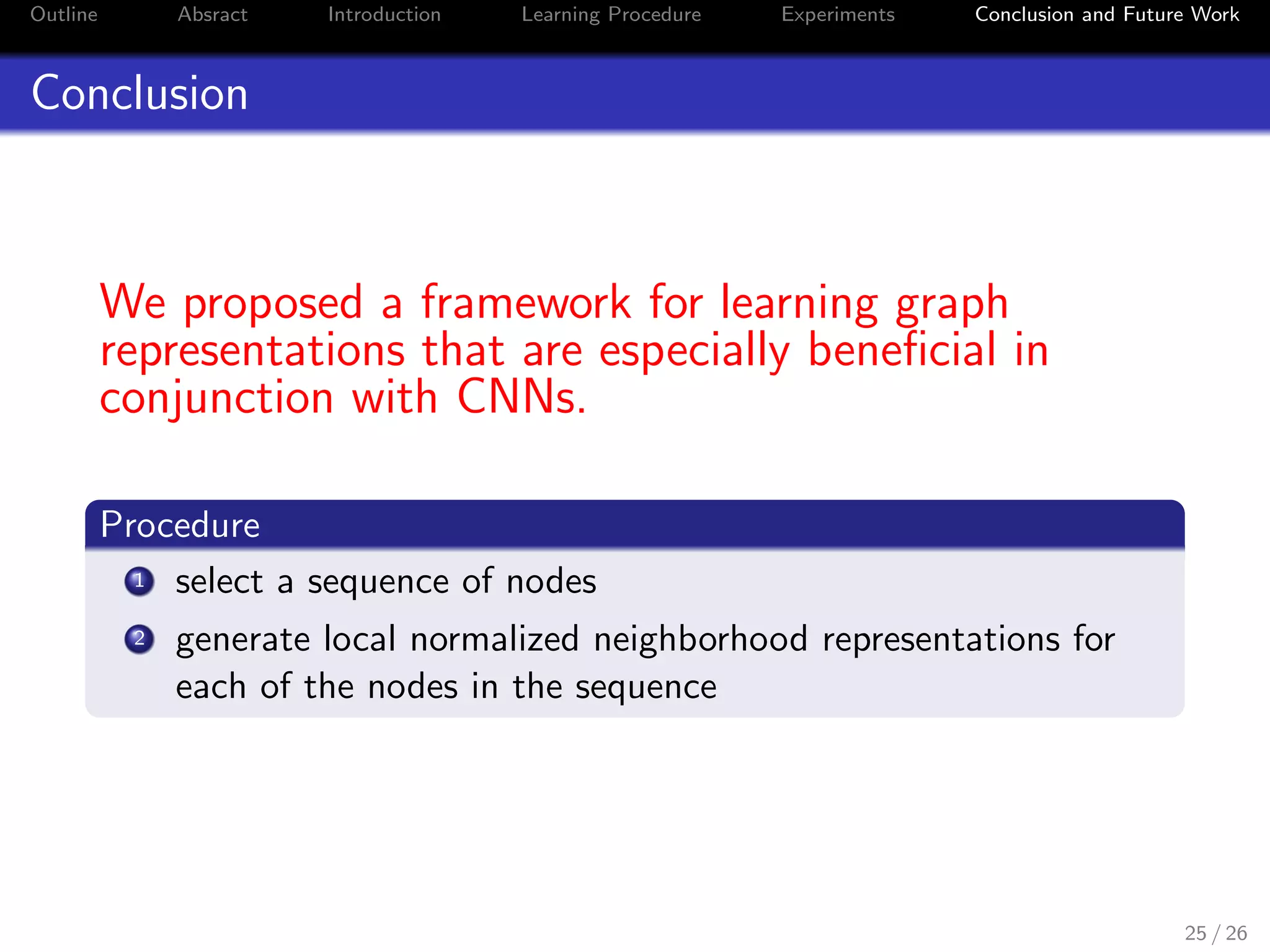 Outline Absract Introduction Learning Procedure Experiments Conclusion and Future Work

Conclusion

We proposed a framework for learning graph representations that are especially beneficial in conjunction with CNNs.

Procedure

1 select a sequence of nodes

2 generate local normalized neighborhood representations for each of the nodes in the sequence

25 / 26